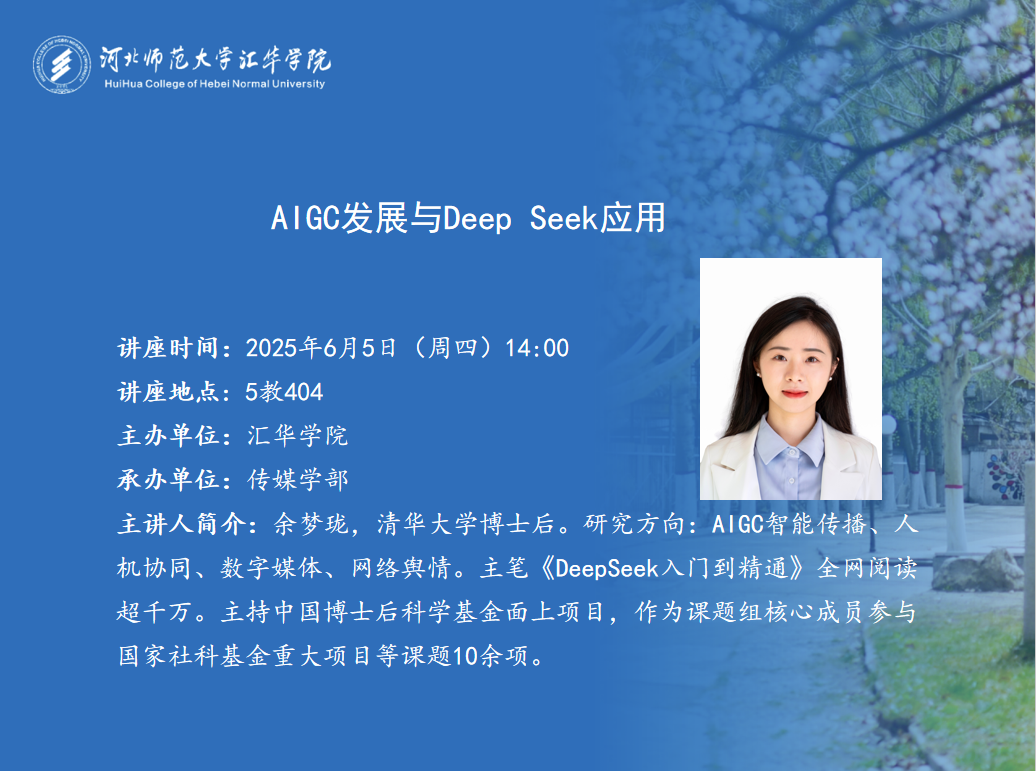 河北师范大学汇华学院
HuiHua College of Hebei Normal University

AIGC发展与Deep Seek应用

讲座时间：2025年6月5日（周四）14:00
讲座地点：5教404
主办单位：汇华学院
承办单位：传媒学部
主讲人简介：余梦珑，清华大学博士后。研究方向：AIGC智能传播、人机协同、数字媒体、网络舆情。主笔《DeepSeek入门到精通》全网阅读超千万。主持中国博士后科学基金面上项目，作为课题组核心成员参与国家社科基金重大项目等课题10余项。